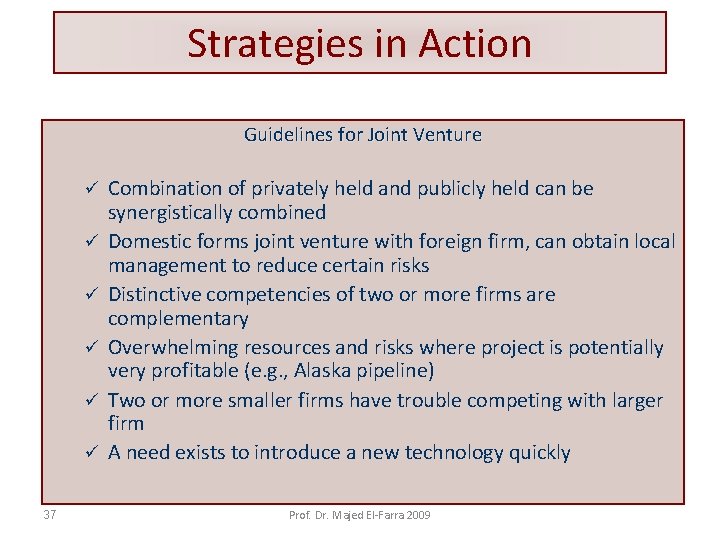 Strategies in Action

Guidelines for Joint Venture

✓ Combination of privately held and publicly held can be synergistically combined
✓ Domestic forms joint venture with foreign firm, can obtain local management to reduce certain risks
✓ Distinctive competencies of two or more firms are complementary
✓ Overwhelming resources and risks where project is potentially very profitable (e.g., Alaska pipeline)
✓ Two or more smaller firms have trouble competing with larger firm
✓ A need exists to introduce a new technology quickly

37

Prof. Dr. Majed El-Farra 2009